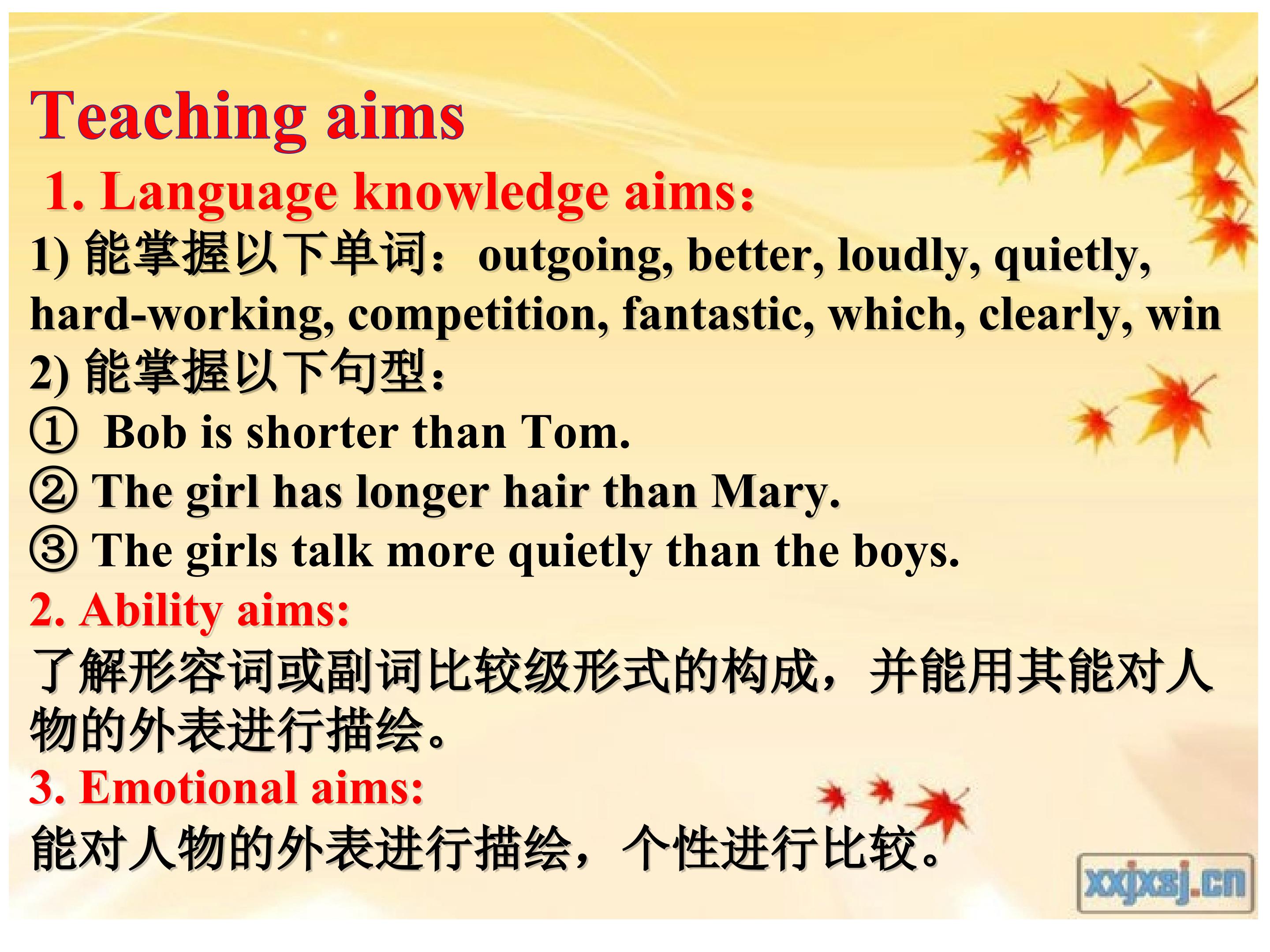 Teaching aims

1. Language knowledge aims:

1) 能掌握以下单词：outgoing, better, loudly, quietly, hard-working, competition, fantastic, which, clearly, win

2) 能掌握以下句型：

① Bob is shorter than Tom.

② The girl has longer hair than Mary.

③ The girls talk more quietly than the boys.

2. Ability aims:

了解形容词或副词比较级形式的构成，并能用其能对人物的外表进行描绘。

3. Emotional aims:

能对人物的外表进行描绘，个性进行比较。

xxjxsj.cn